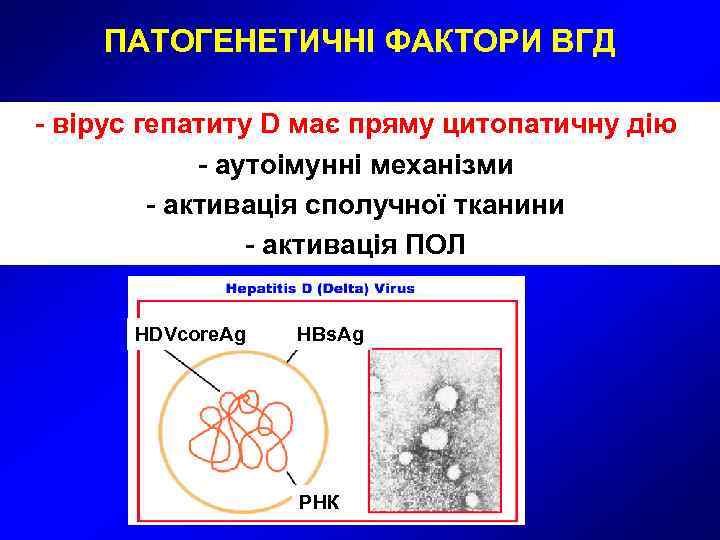 ПАТОГЕНЕТИЧНІ ФАКТОРИ ВГД

- вірус гепатиту D має пряму цитопатичну дію
- аутоімунні механізми
- активація сполучної тканини
- активація ПОЛ

Hepatitis D (Delta) Virus

HDVcoreAg

HBsAg

РНК